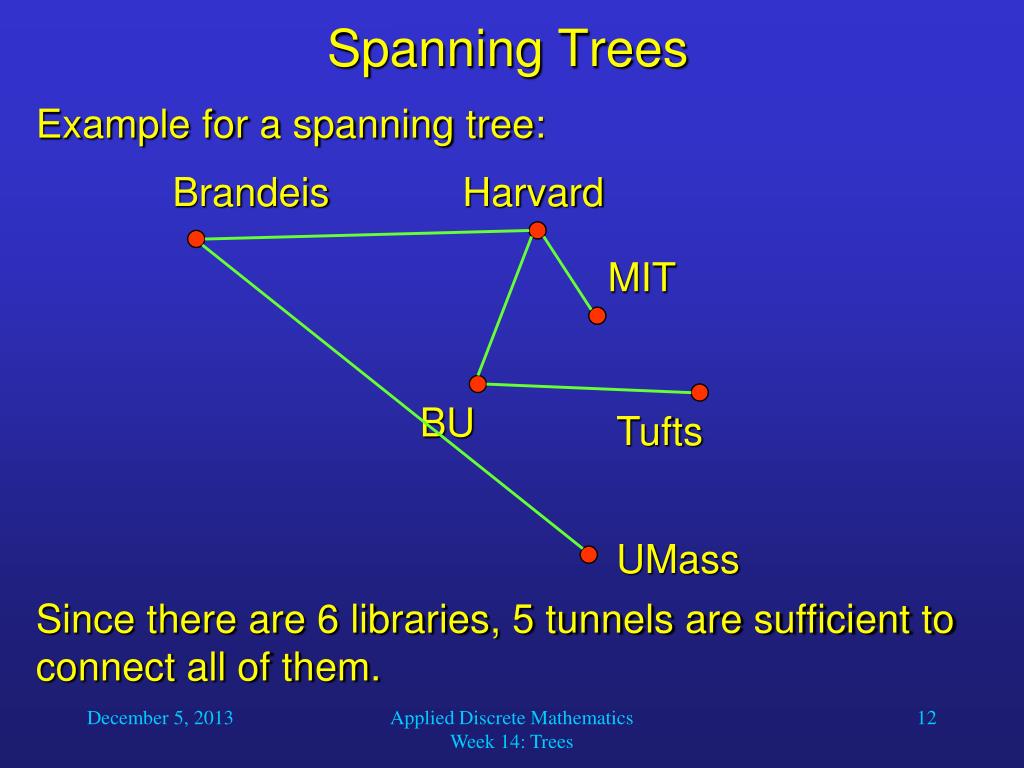 Spanning Trees

Example for a spanning tree:

Brandeis

Harvard

MIT

BU

Tufts

UMass

Since there are 6 libraries, 5 tunnels are sufficient to connect all of them.

December 5, 2013

Applied Discrete Mathematics
Week 14: Trees

12